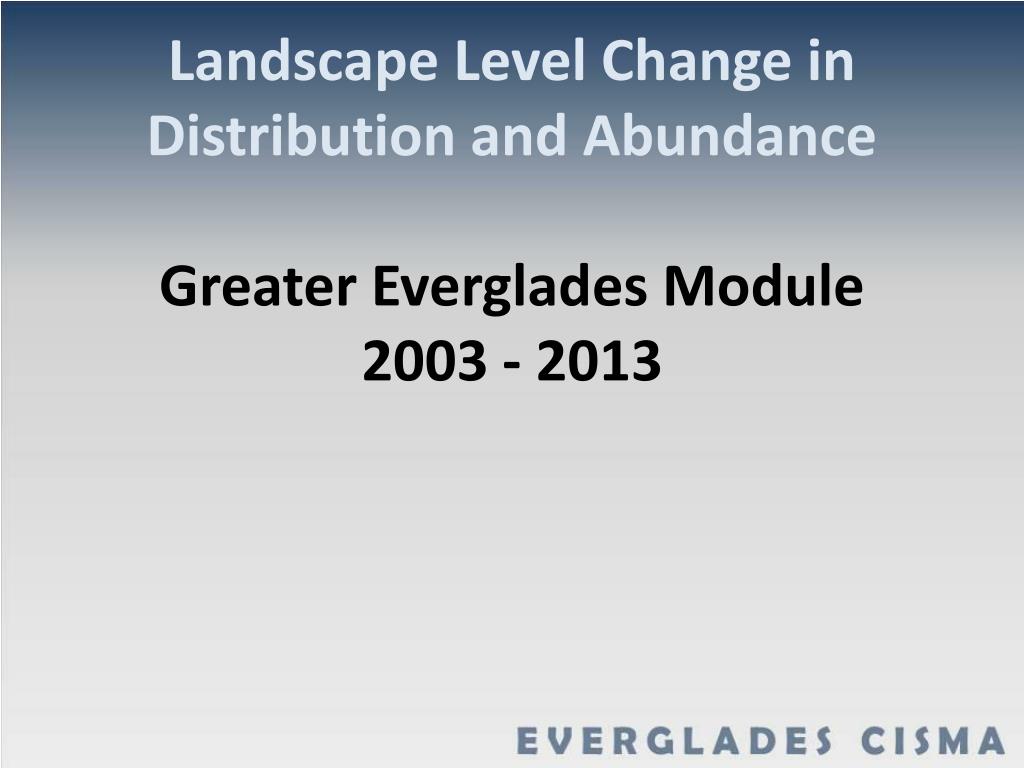 Landscape Level Change in Distribution and Abundance

Greater Everglades Module
2003 - 2013

EVERGLADES CISMA